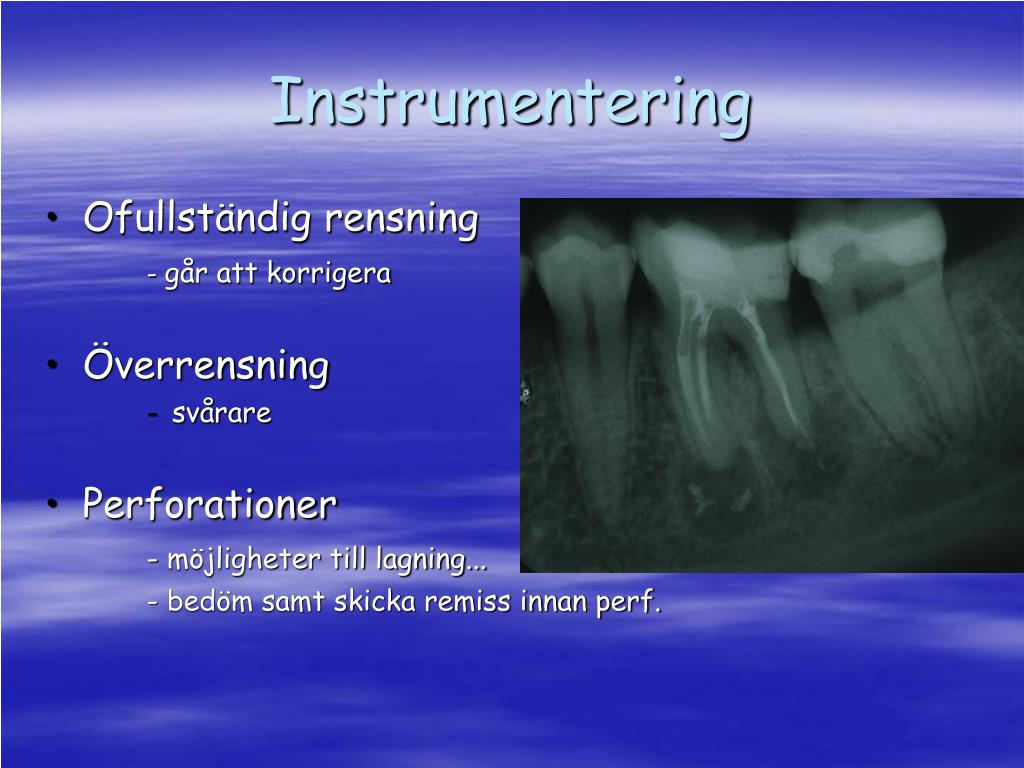 Instrumentering

• Ofullständig rensning

- går att korrigera

• Överrensning

- svårare

• Perforationer

- möjligheter till lagning...

- bedöm samt skicka remiss innan perf.